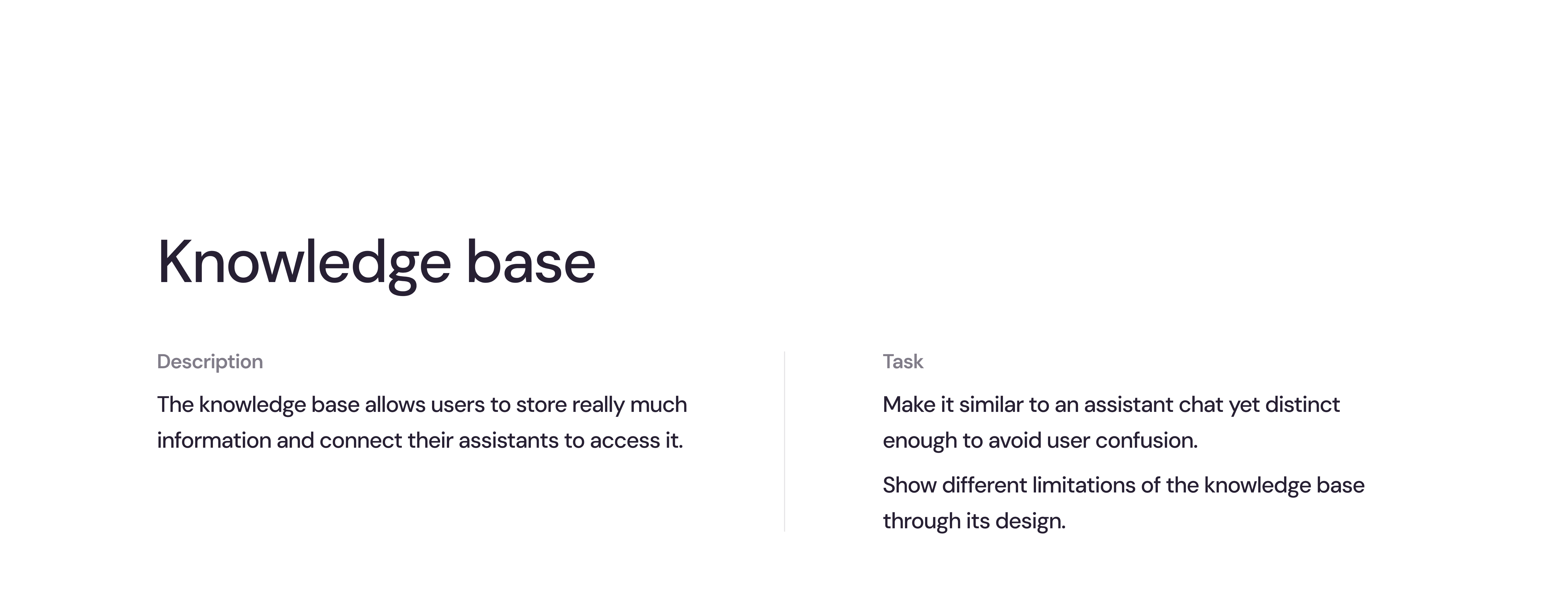 Knowledge base

Description

The knowledge base allows users to store really much information and connect their assistants to access it.

Task

Make it similar to an assistant chat yet distinct enough to avoid user confusion.

Show different limitations of the knowledge base through its design.